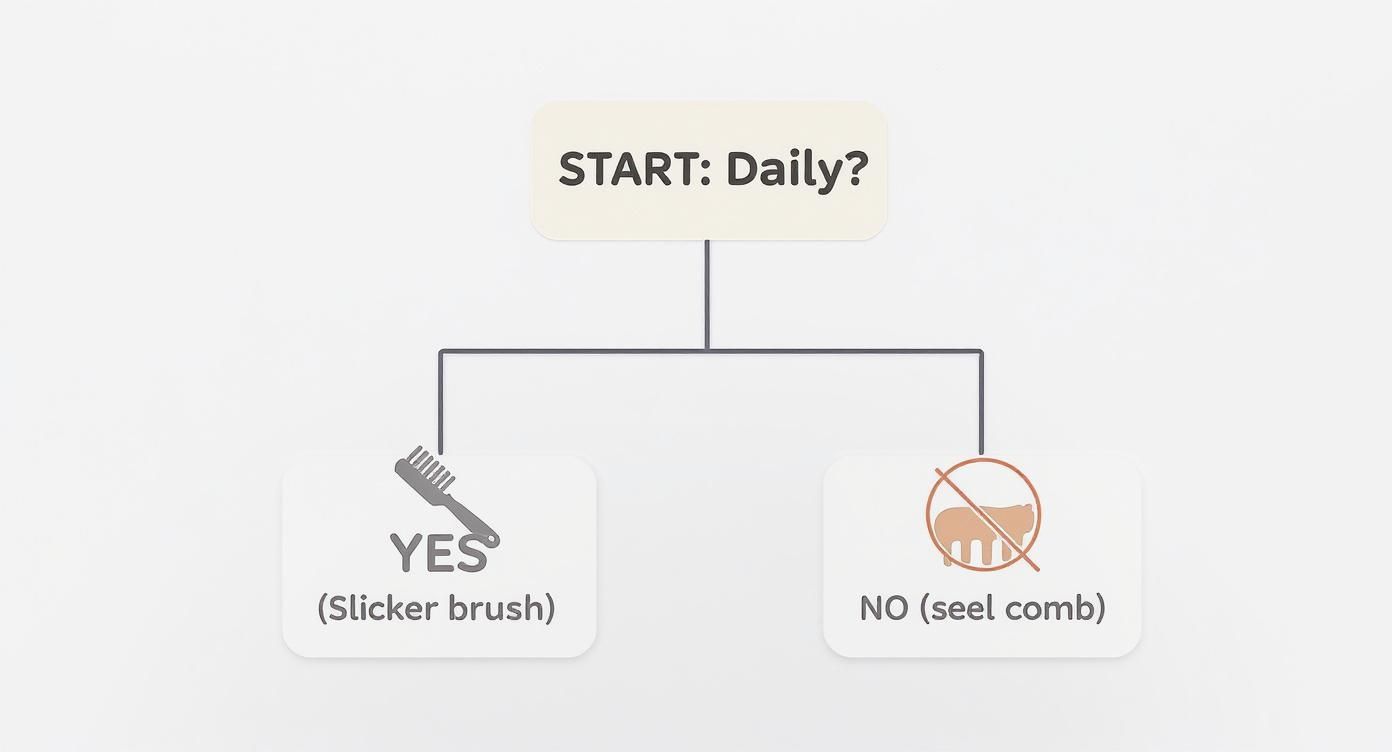 START: Daily?

YES
(Slicker brush)

NO (seel comb)